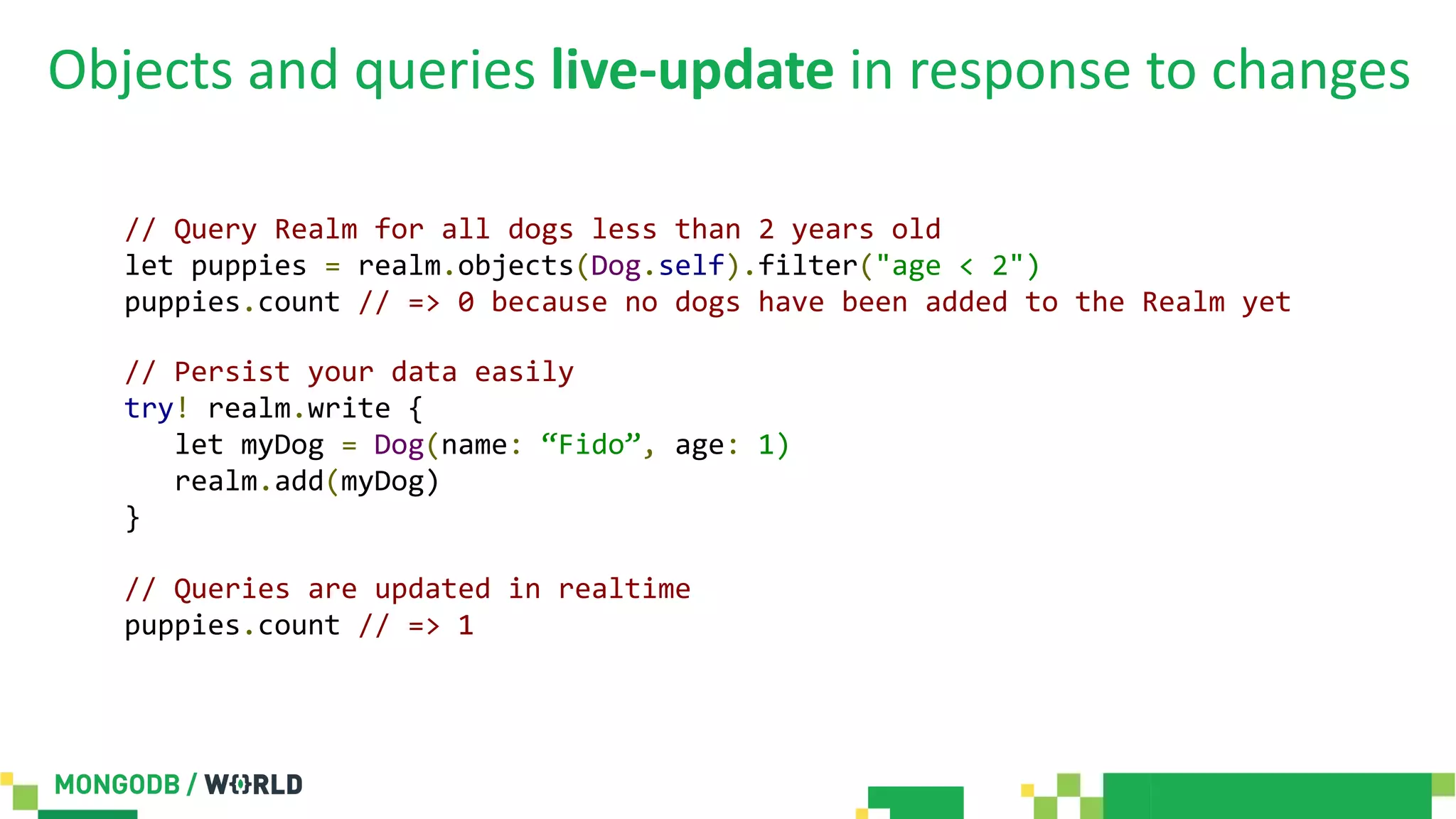 Objects and queries live-update in response to changes

// Query Realm for all dogs less than 2 years old
let puppies = realm.objects(Dog.self).filter("age < 2")
puppies.count // => 0 because no dogs have been added to the Realm yet

// Persist your data easily
try! realm.write {
  let myDog = Dog(name: “Fido”, age: 1)
  realm.add(myDog)
}

// Queries are updated in realtime
puppies.count // => 1

MONGODB / WORLD